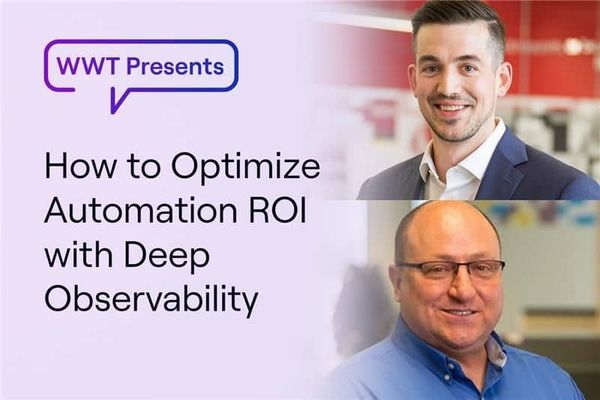 WWT Presents

How to Optimize Automation ROI with Deep Observability